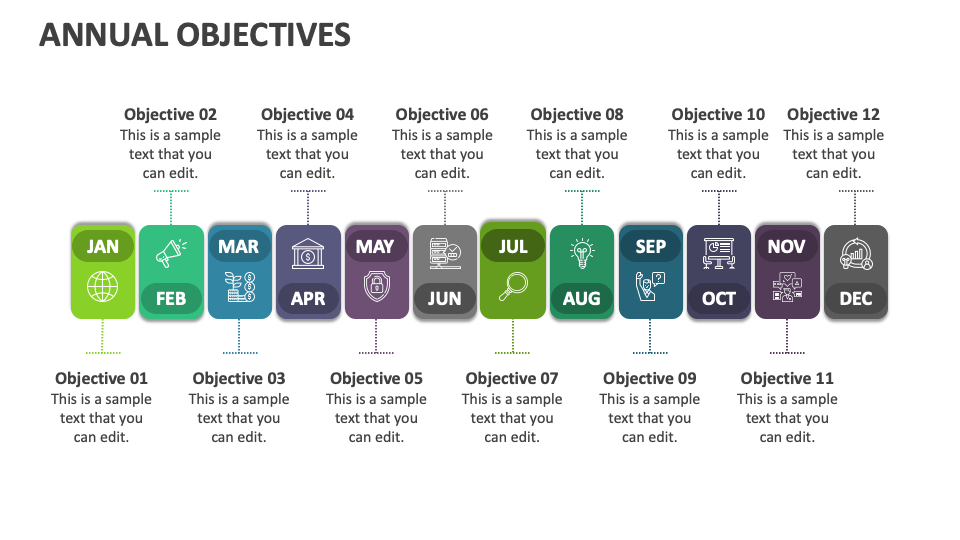 ANNUAL OBJECTIVES

Objective 02
This is a sample text that you can edit.

Objective 04
This is a sample text that you can edit.

Objective 06
This is a sample text that you can edit.

Objective 08
This is a sample text that you can edit.

Objective 10
This is a sample text that you can edit.

Objective 12
This is a sample text that you can edit.

JAN FEB MAR APR MAY JUN JUL AUG SEP OCT NOV DEC

Objective 01
This is a sample text that you can edit.

Objective 03
This is a sample text that you can edit.

Objective 05
This is a sample text that you can edit.

Objective 07
This is a sample text that you can edit.

Objective 09
This is a sample text that you can edit.

Objective 11
This is a sample text that you can edit.